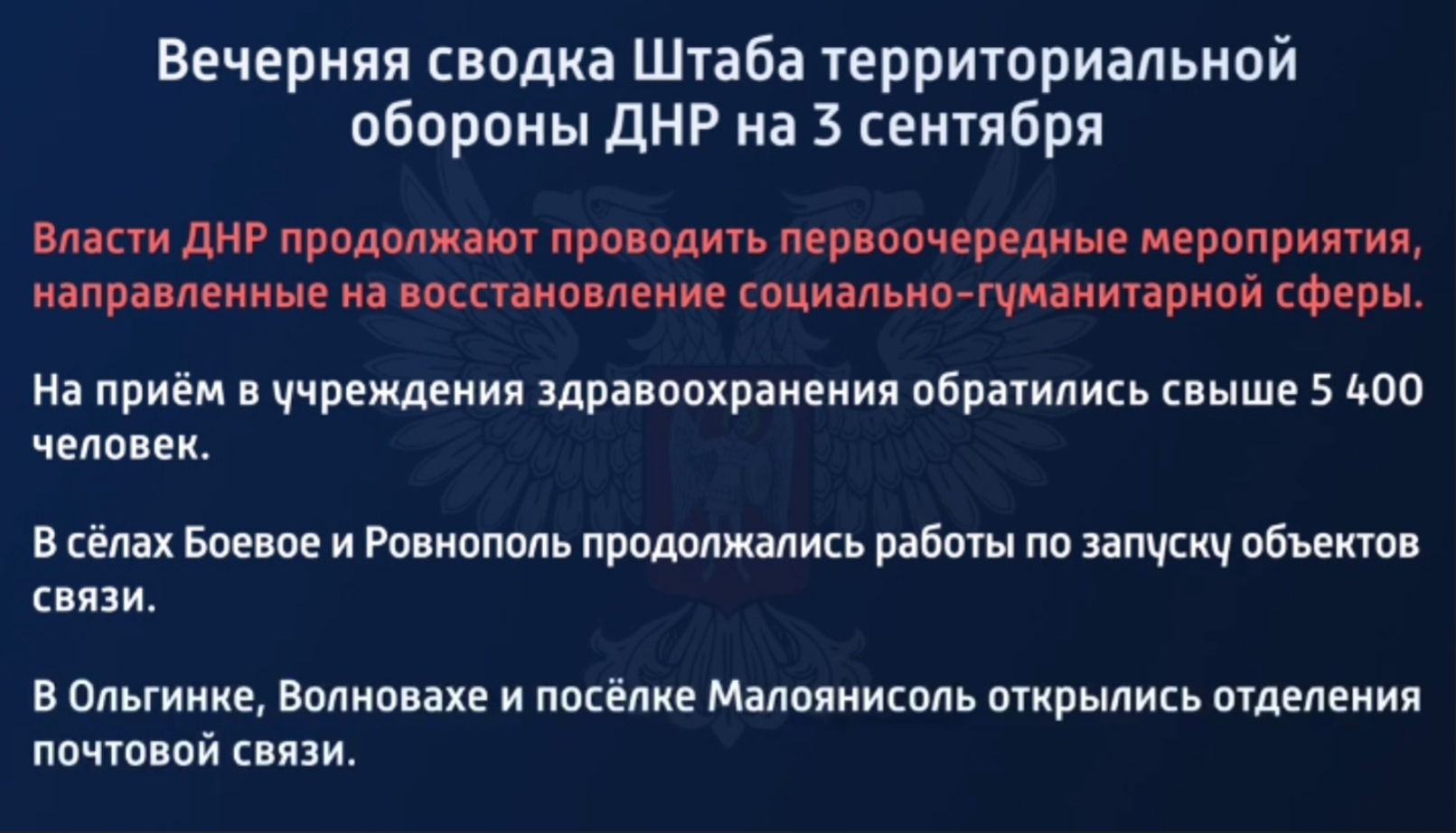 Вечерняя сводка Штаба территориальной обороны ДНР на 3 сентября

Власти ДНР продолжают проводить первоочередные мероприятия, направленные на восстановление социально-гуманитарной сферы.

На приём в учреждения здравоохранения обратились свыше 5 400 человек.

В сёлах Боевое и Ровнополь продолжались работы по запуску объектов связи.

В Ольгинке, Волновахе и посёлке Малоянисоль открылись отделения почтовой связи.